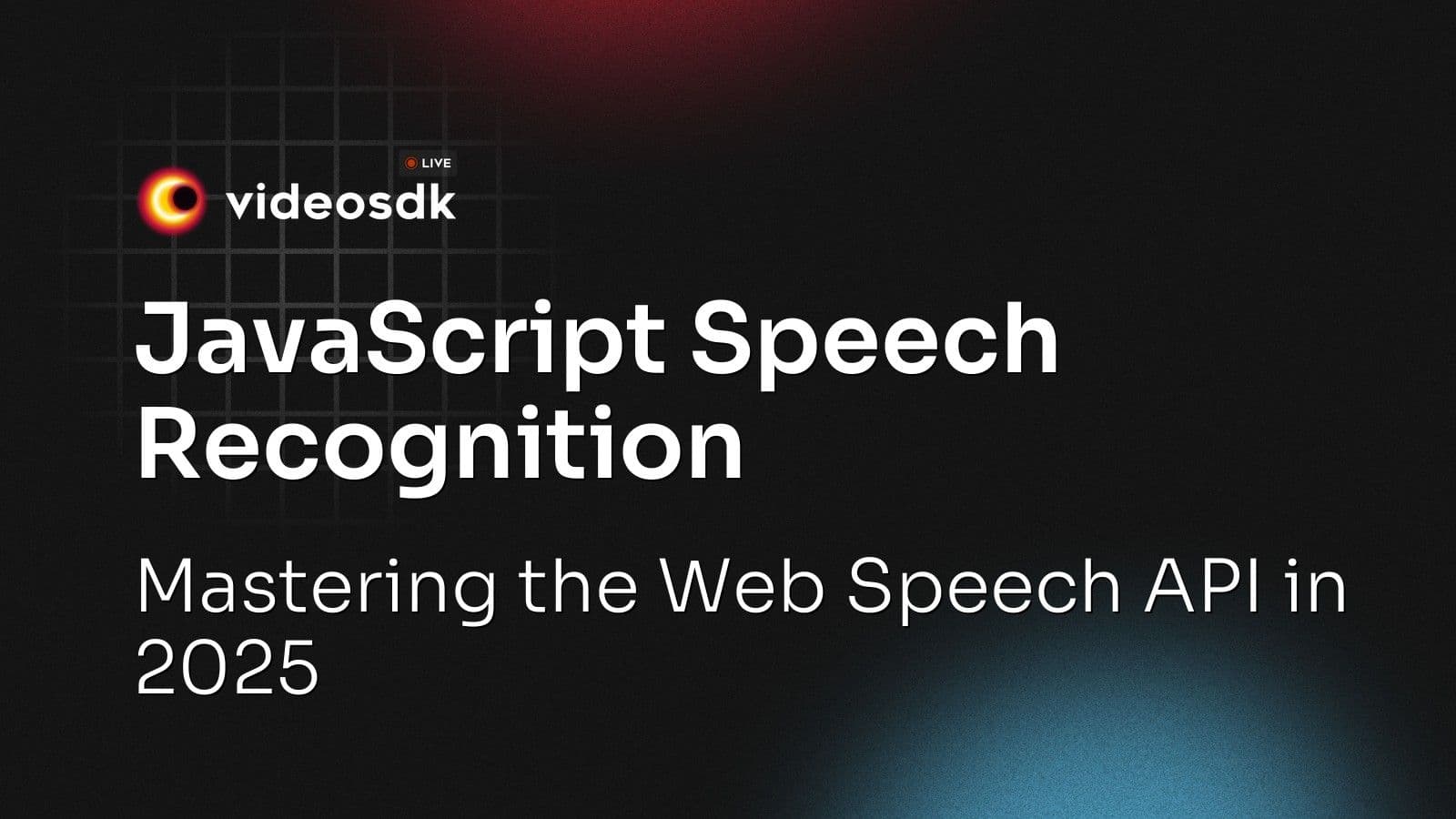 LIVE
videosdk

JavaScript Speech Recognition

Mastering the Web Speech API in 2025